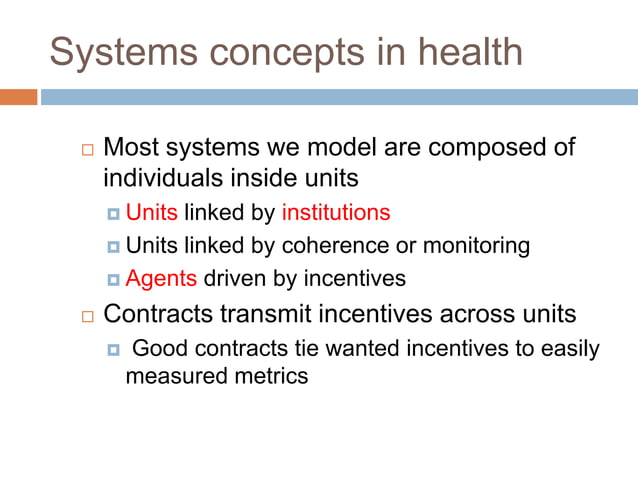 Systems concepts in health

Most systems we model are composed of individuals inside units

Units linked by institutions

Units linked by coherence or monitoring

Agents driven by incentives

Contracts transmit incentives across units

Good contracts tie wanted incentives to easily measured metrics